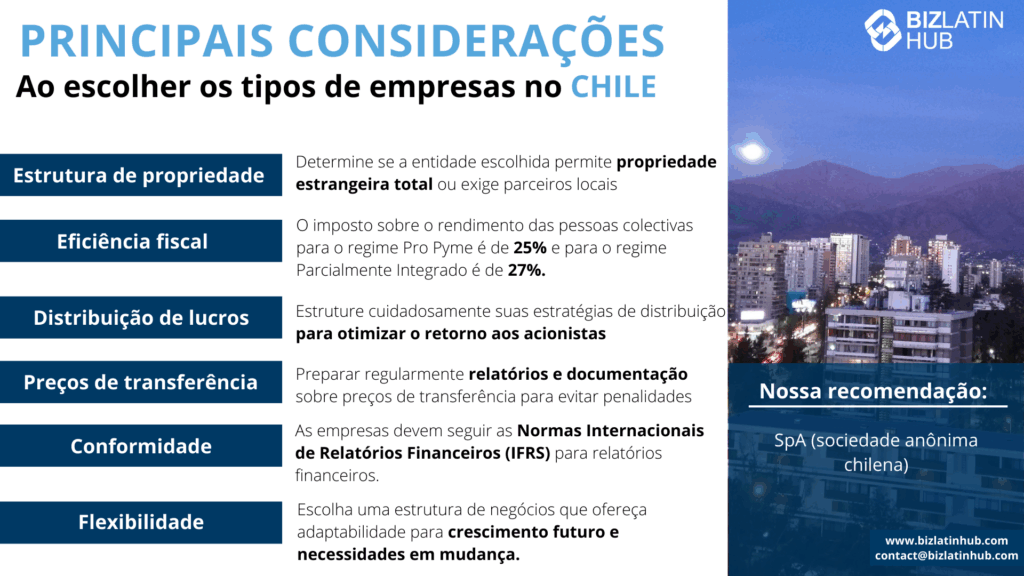 PRINCIPAIS CONSIDERAÇÕES
Ao escolher os tipos de empresas no CHILE

BIZLATIN HUB

Estrutura de propriedade
Determine se a entidade escolhida permite propriedade estrangeira total ou exige parceiros locais

Eficiência fiscal
O imposto sobre o rendimento das pessoas colectivas para o regime Pro Pyme é de 25% e para o regime Parcialmente Integrado é de 27%.

Distribuição de lucros
Estruture cuidadosamente suas estratégias de distribuição para otimizar o retorno aos acionistas

Preços de transferência
Preparar regularmente relatórios e documentação sobre preços de transferência para evitar penalidades

Conformidade
As empresas devem seguir as Normas Internacionais de Relatórios Financeiros (IFRS) para relatórios financeiros.

Flexibilidade
Escolha uma estrutura de negócios que ofereça adaptabilidade para crescimento futuro e necessidades em mudança.

Nossa recomendação:
SpA (sociedade anônima chilena)

www.bizlatinhub.com
contact@bizlatinhub.com